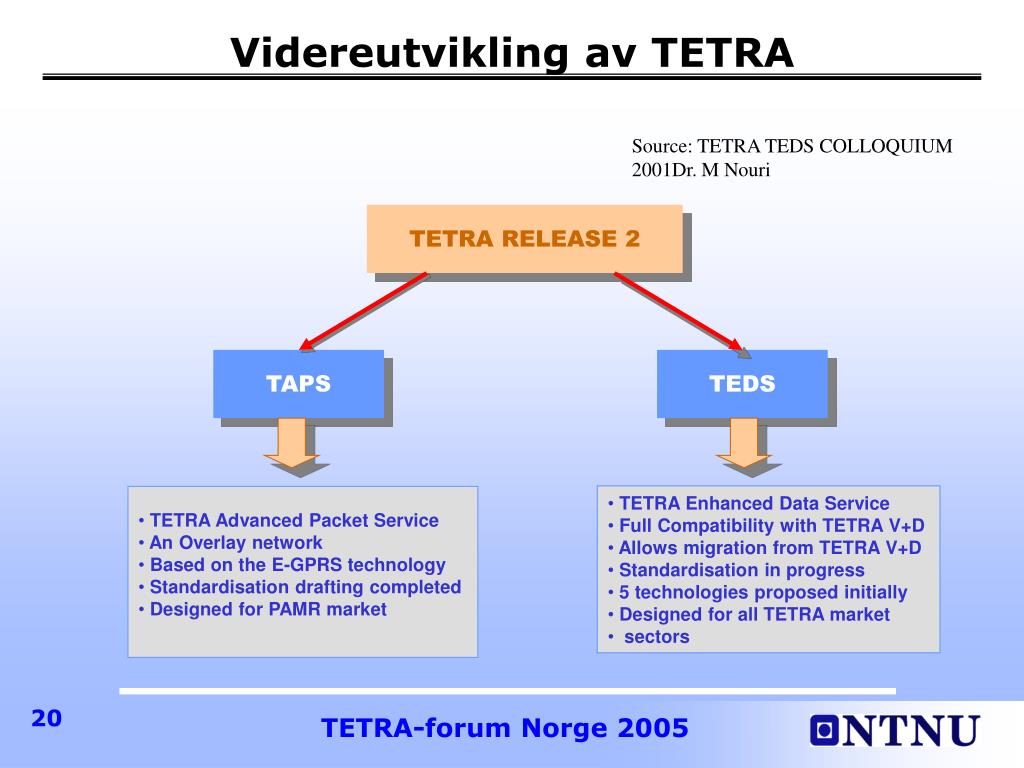 Videreutvikling av TETRA

Source: TETRA TEDS COLLOQUIUM 2001Dr. M Nouri

TETRA RELEASE 2

TAPS

TEDS

• TETRA Advanced Packet Service
• An Overlay network
• Based on the E-GPRS technology
• Standardisation drafting completed
• Designed for PAMR market

• TETRA Enhanced Data Service
• Full Compatibility with TETRA V+D
• Allows migration from TETRA V+D
• Standardisation in progress
• 5 technologies proposed initially
• Designed for all TETRA market
• sectors

20

TETRA-forum Norge 2005

NTNU